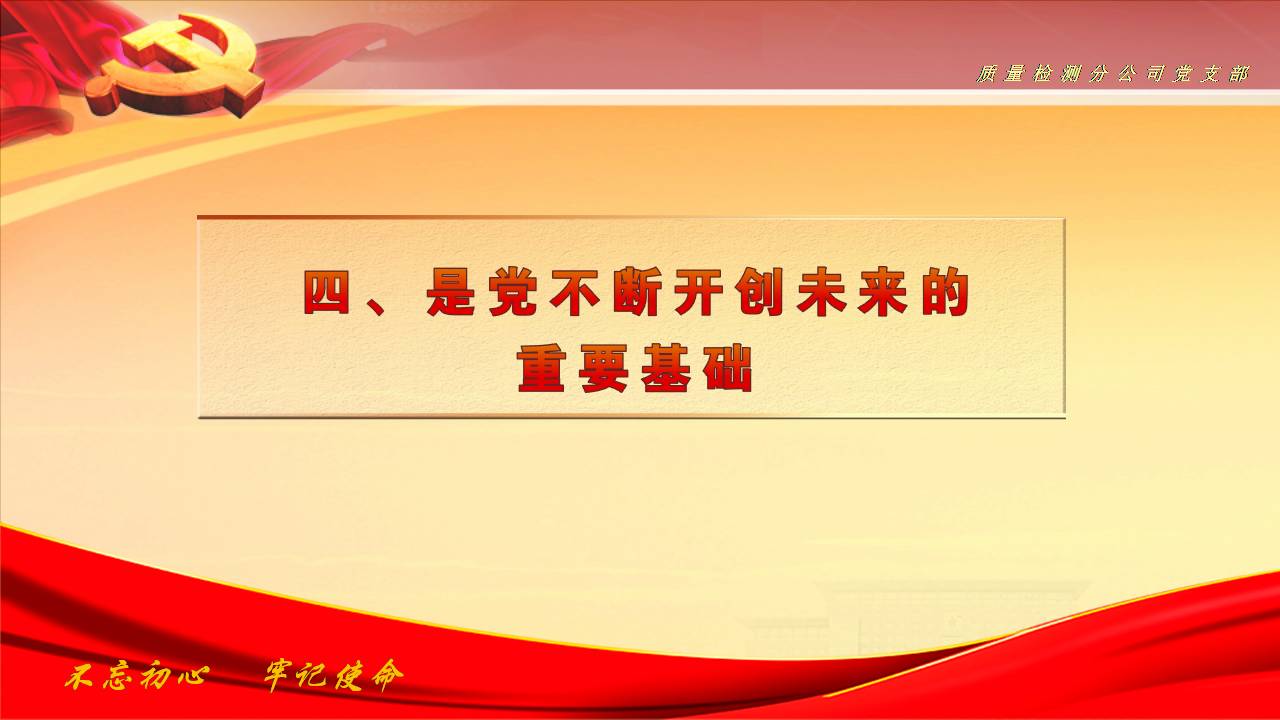 质量检测分公司党支部

四、是党不断开创未来的重要基础

不忘初心 牢记使命